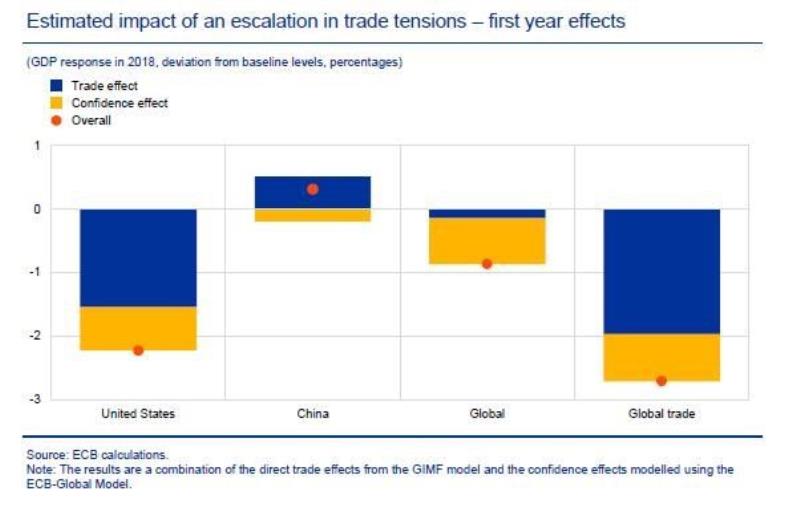 Estimated impact of an escalation in trade tensions – first year effects

(GDP response in 2018, deviation from baseline levels, percentages)

Trade effect
Confidence effect
Overall

1
0
-1
-2
-3

United States
China
Global
Global trade

Source: ECB calculations.
Note: The results are a combination of the direct trade effects from the GIMF model and the confidence effects modelled using the ECB-Global Model.